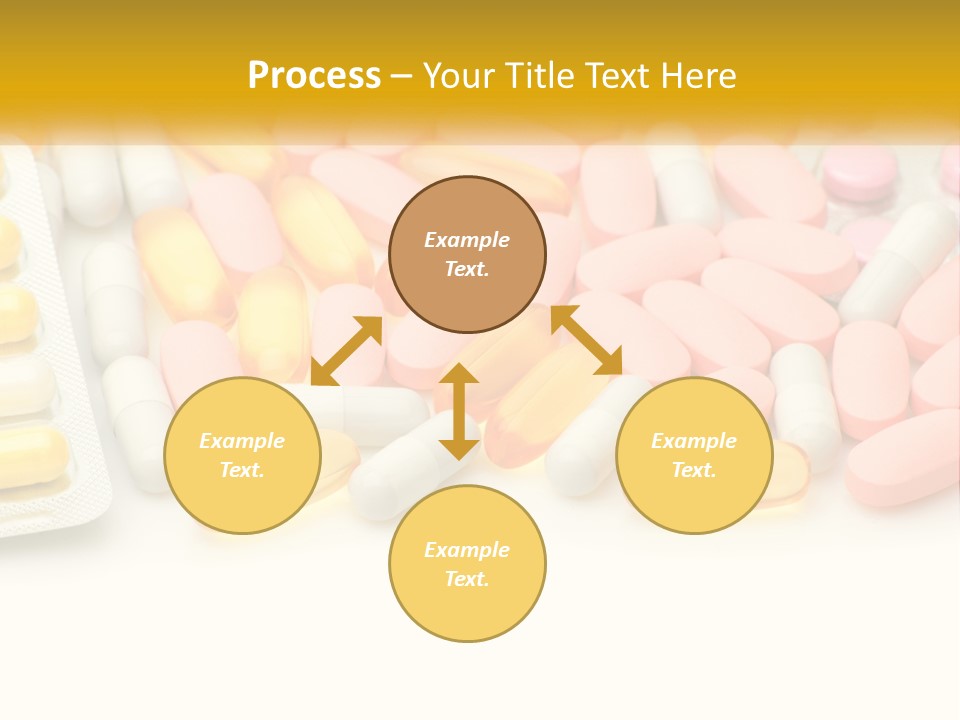 Process – Your Title Text Here

Example Text.

Example Text.

Example Text.

Example Text.